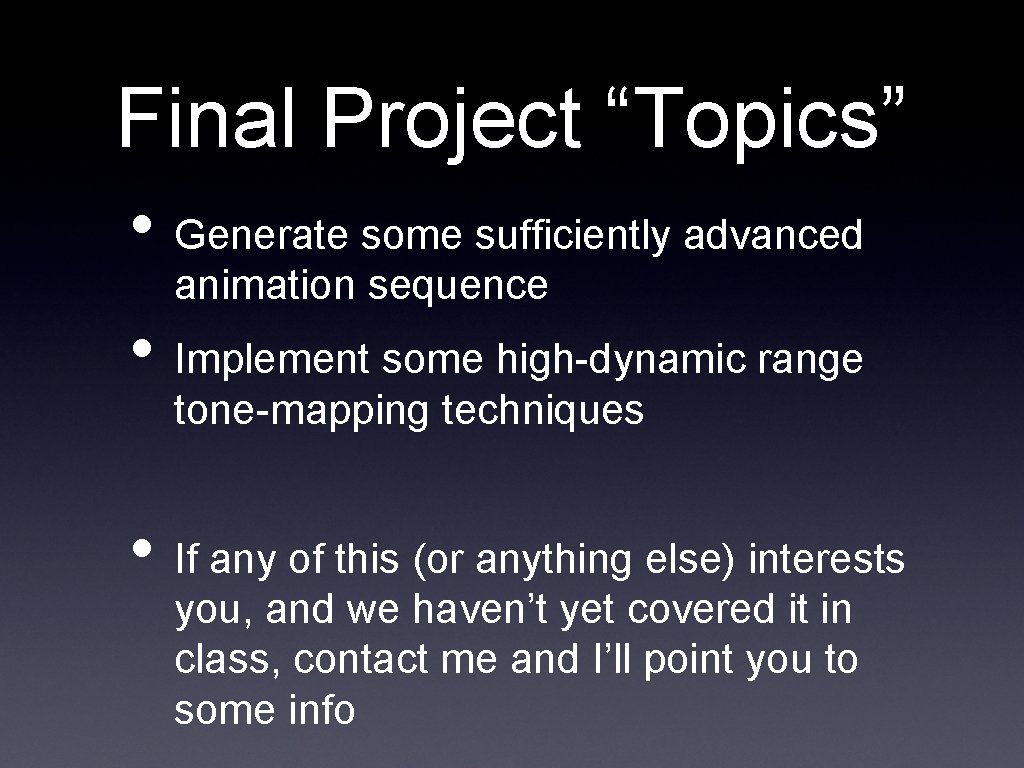 Final Project “Topics”

• Generate some sufficiently advanced animation sequence

• Implement some high-dynamic range tone-mapping techniques

• If any of this (or anything else) interests you, and we haven’t yet covered it in class, contact me and I’ll point you to some info